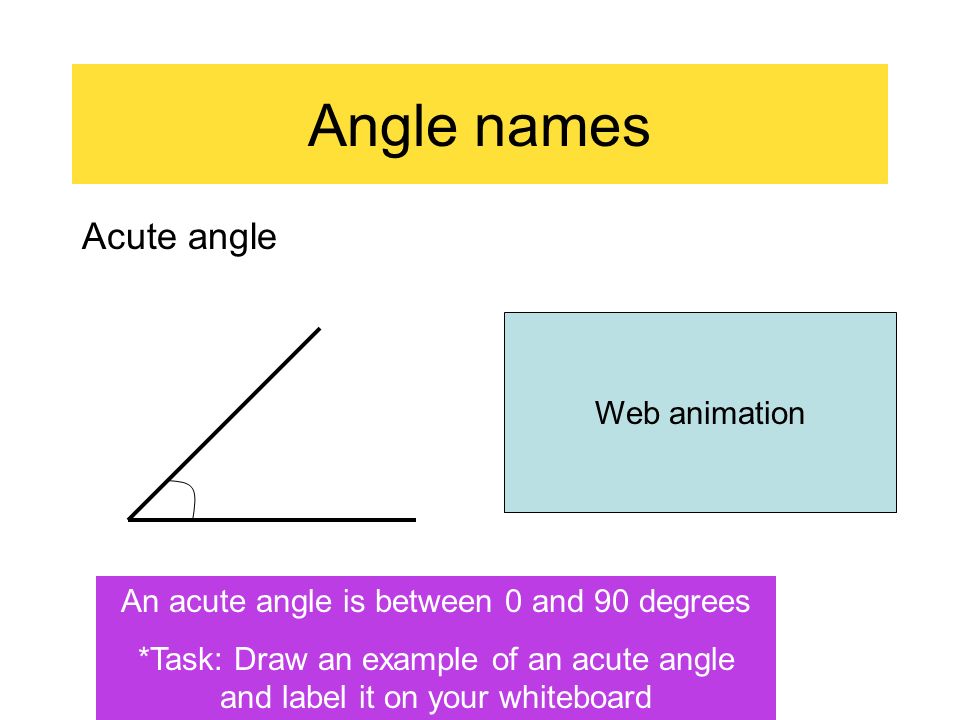 Angle names

Acute angle

Web animation

An acute angle is between 0 and 90 degrees

*Task: Draw an example of an acute angle and label it on your whiteboard